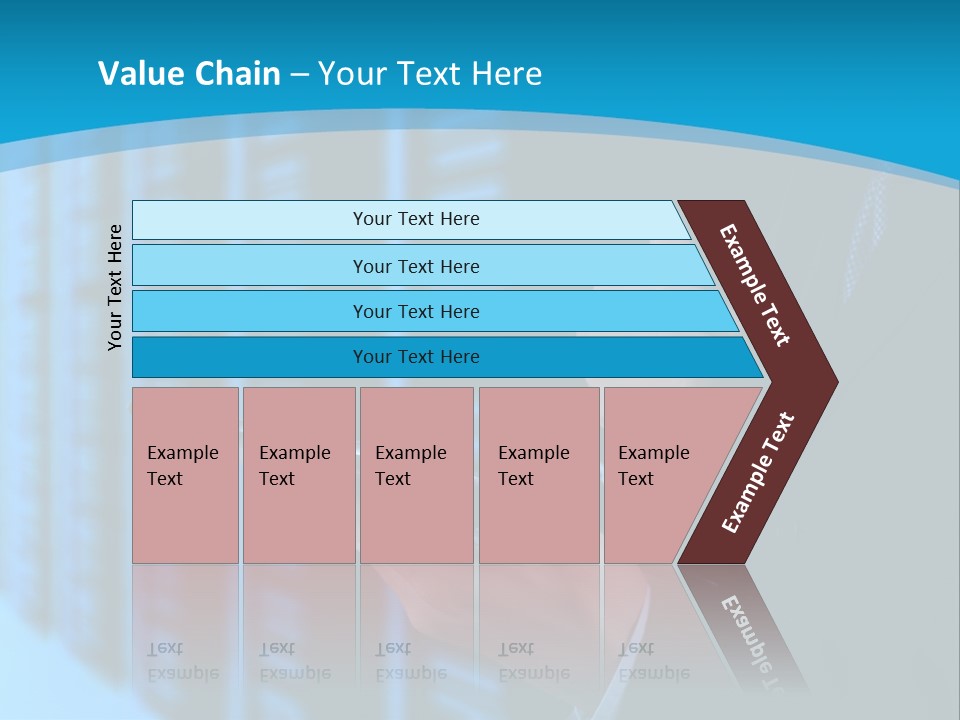 Value Chain – Your Text Here

Your Text Here

Your Text Here

Your Text Here

Your Text Here

Your Text Here

Example Text

Example Text

Example Text

Example Text

Example Text

Example Text

Example Text